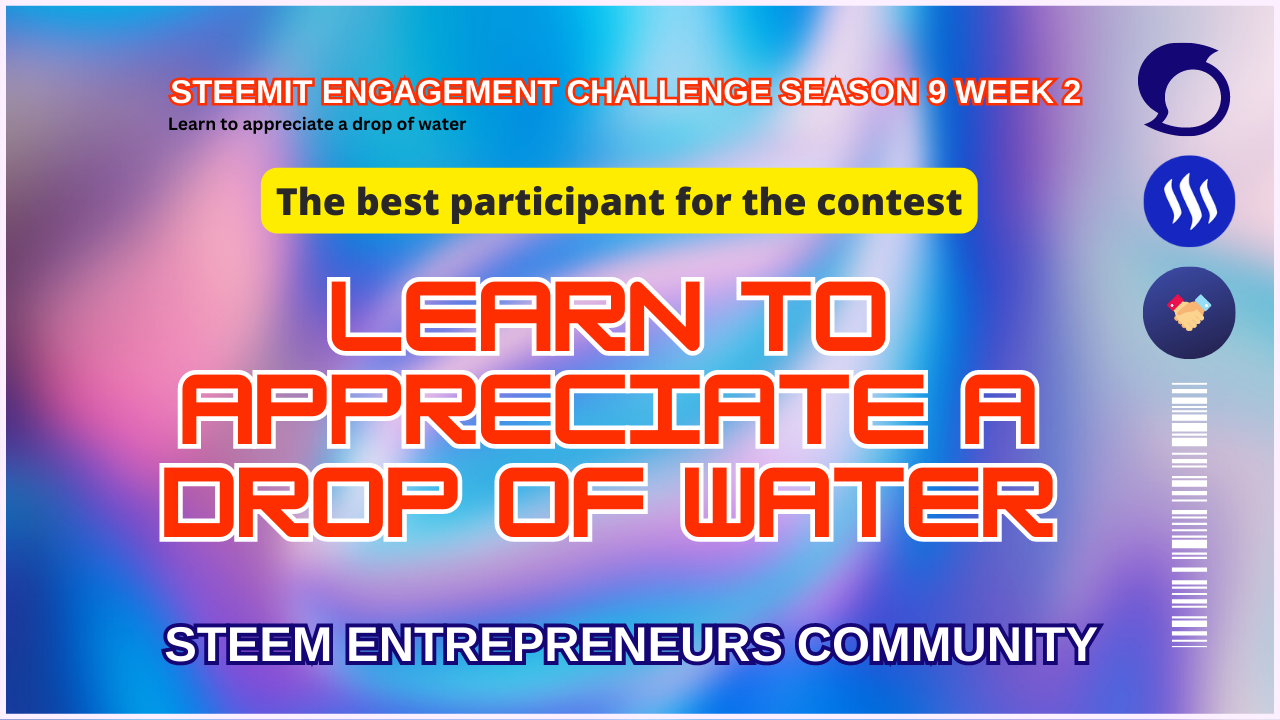 STEEMIT ENGAGEMENT CHALLENGE SEASON 9 WEEK 2
Learn to appreciate a drop of water

The best participant for the contest

LEARN TO APPRECIATE A DROP OF WATER

STEEM ENTREPRENEURS COMMUNITY